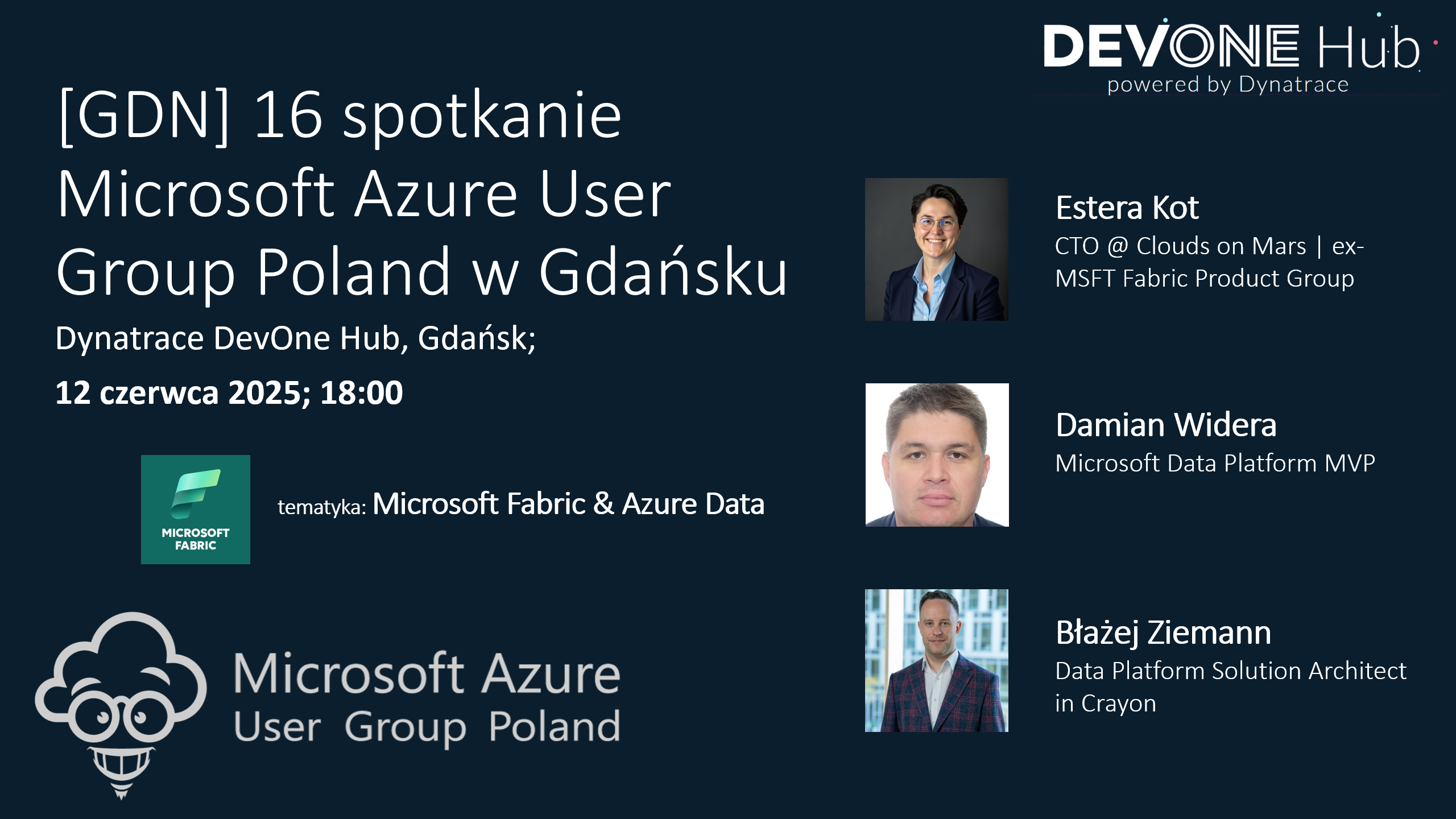 DEVONE Hub
powered by Dynatrace

[GDN] 16 spotkanie Microsoft Azure User Group Poland w Gdańsku

Dynatrace DevOne Hub, Gdańsk;

12 czerwca 2025; 18:00

MICROSOFT FABRIC

tematyka: Microsoft Fabric & Azure Data

Microsoft Azure
User Group Poland

Estera Kot
CTO @ Clouds on Mars | ex-MSFT Fabric Product Group

Damian Widera
Microsoft Data Platform MVP

Błażej Ziemann
Data Platform Solution Architect in Crayon